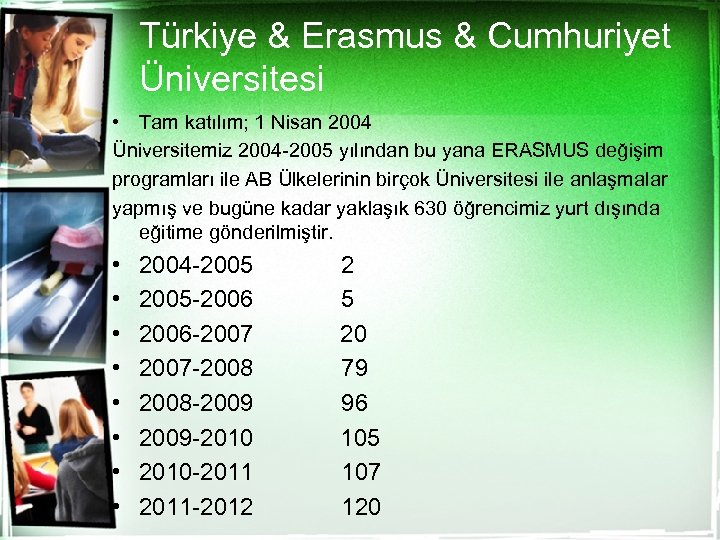 Türkiye & Erasmus & Cumhuriyet Üniversitesi

• Tam katılım; 1 Nisan 2004

Üniversitemiz 2004-2005 yılından bu yana ERASMUS değişim programları ile AB Ülkelerinin birçok Üniversitesi ile anlaşmalar yapmış ve bugüne kadar yaklaşık 630 öğrencimiz yurt dışında eğitime gönderilmiştir.

• 2004-2005 2
• 2005-2006 5
• 2006-2007 20
• 2007-2008 79
• 2008-2009 96
• 2009-2010 105
• 2010-2011 107
• 2011-2012 120